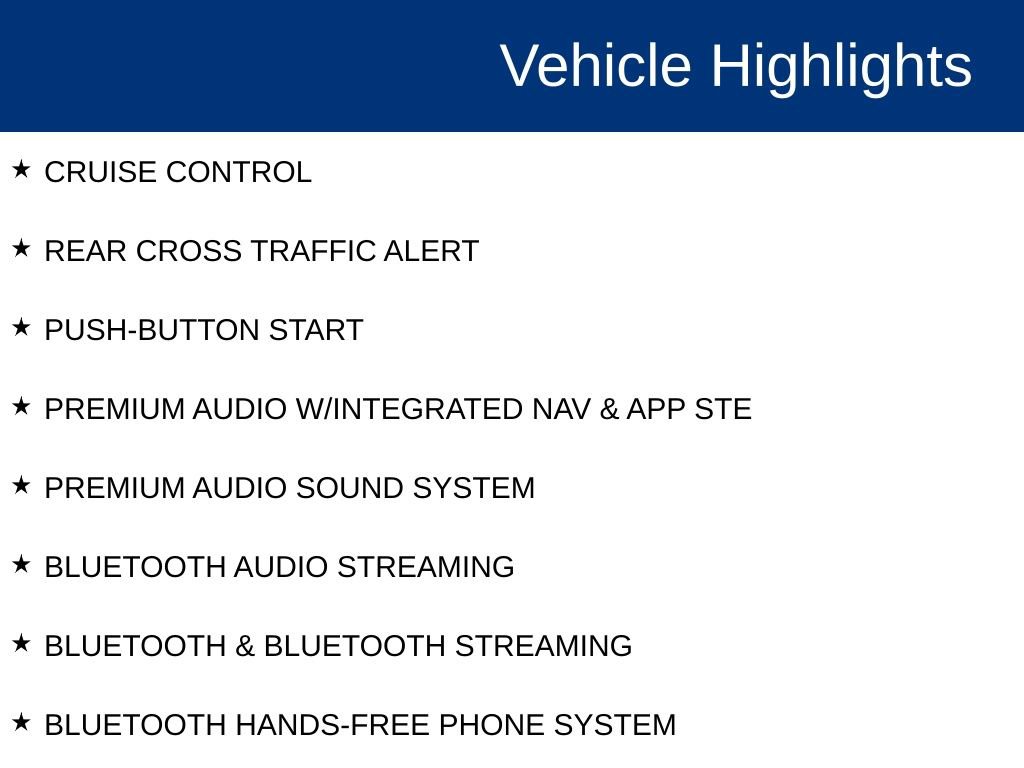 Vehicle Highlights

★ CRUISE CONTROL

★ REAR CROSS TRAFFIC ALERT

★ PUSH-BUTTON START

★ PREMIUM AUDIO W/INTEGRATED NAV & APP STE

★ PREMIUM AUDIO SOUND SYSTEM

★ BLUETOOTH AUDIO STREAMING

★ BLUETOOTH & BLUETOOTH STREAMING

★ BLUETOOTH HANDS-FREE PHONE SYSTEM